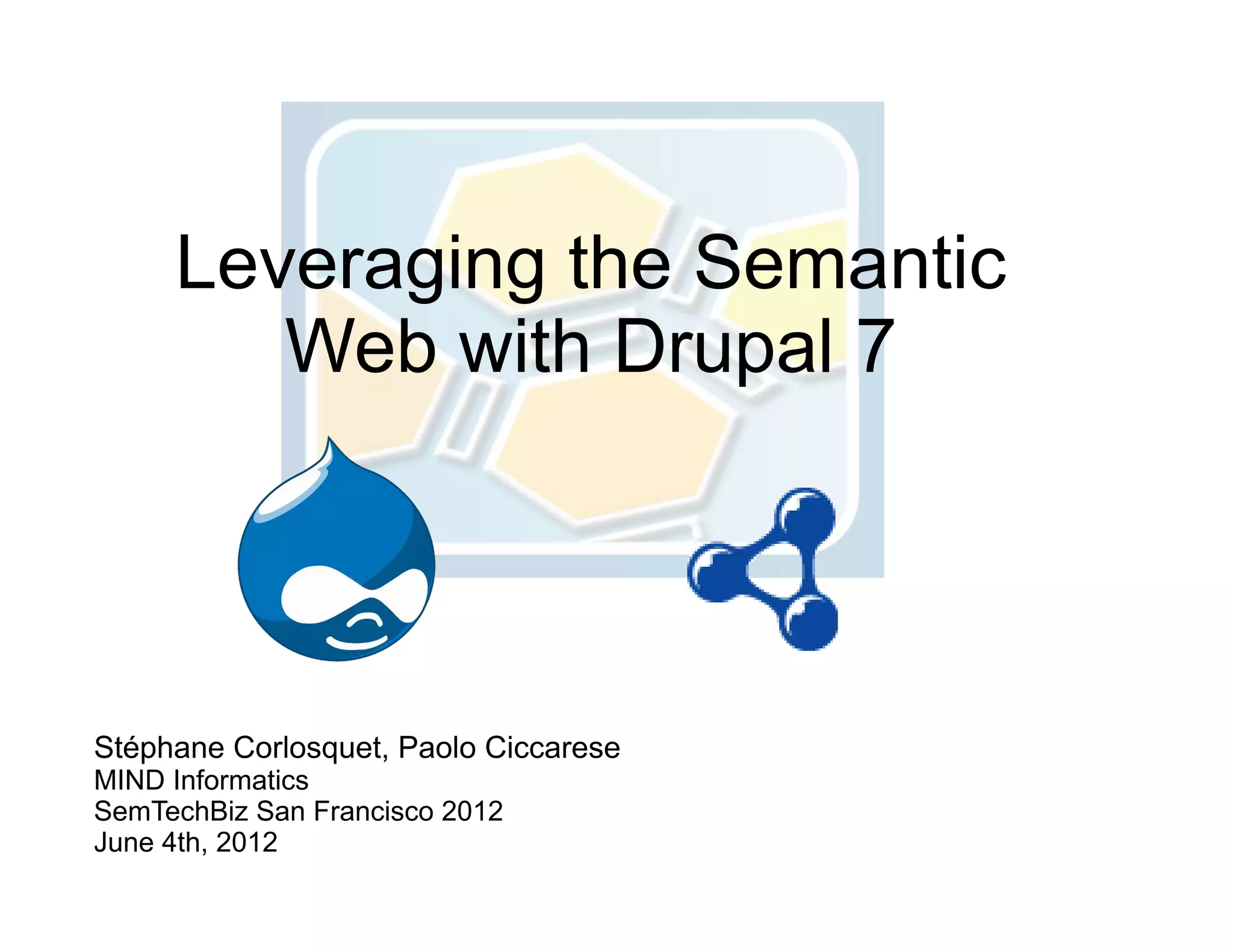 Leveraging the Semantic Web with Drupal 7

Stéphane Corlosquet, Paolo Ciccarese
MIND Informatics
SemTechBiz San Francisco 2012
June 4th, 2012